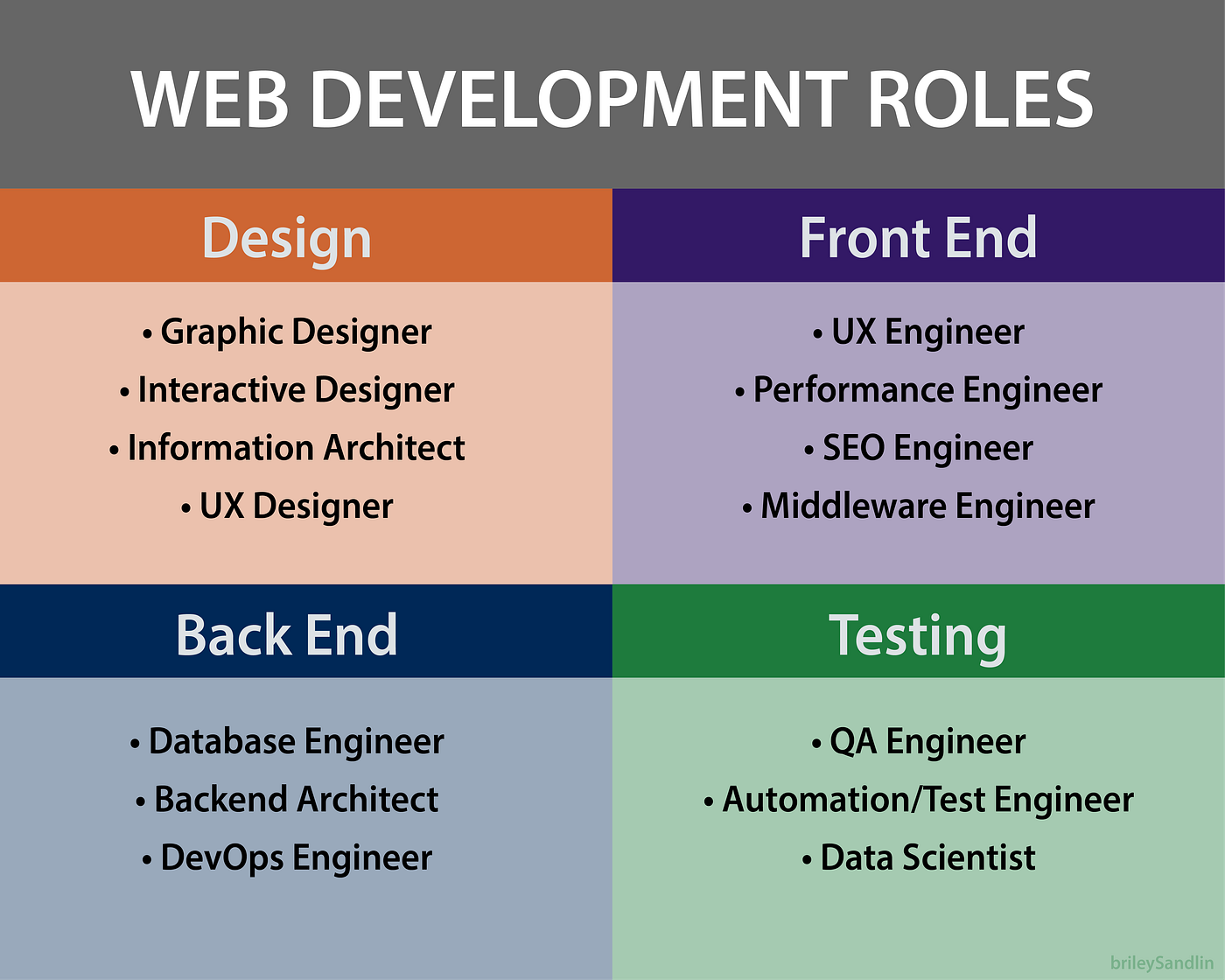 WEB DEVELOPMENT ROLES

Design

• Graphic Designer
• Interactive Designer
• Information Architect
• UX Designer

Front End

• UX Engineer
• Performance Engineer
• SEO Engineer
• Middleware Engineer

Back End

• Database Engineer
• Backend Architect
• DevOps Engineer

Testing

• QA Engineer
• Automation/Test Engineer
• Data Scientist

brileySandlin